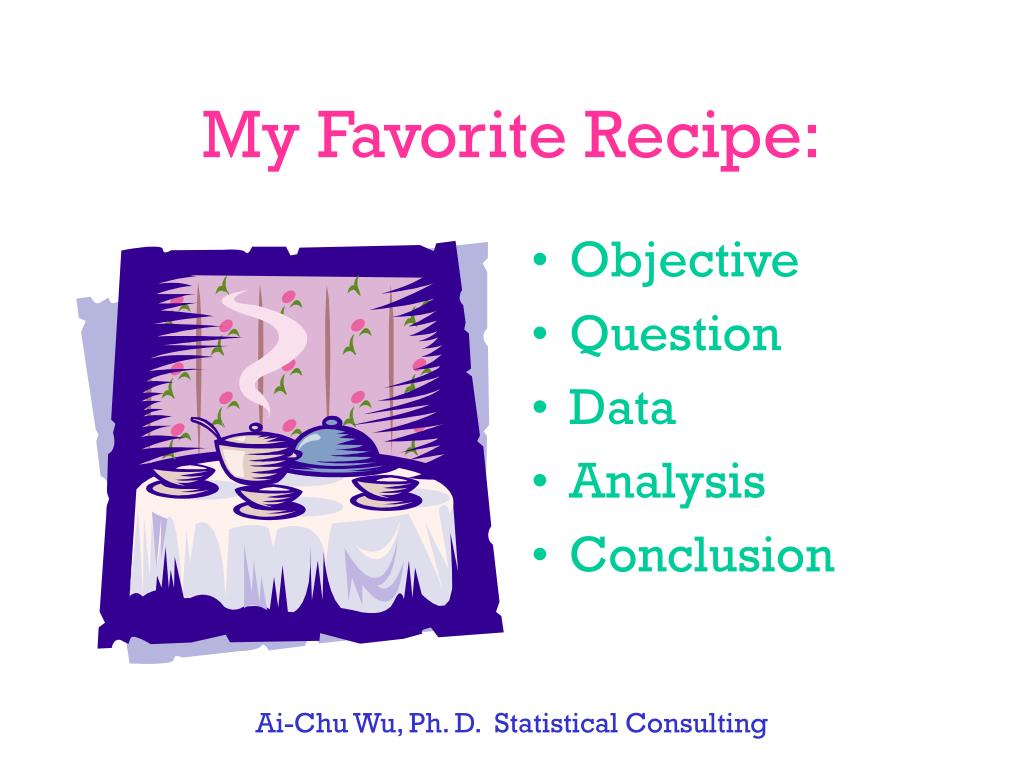 My Favorite Recipe:

• Objective
• Question
• Data
• Analysis
• Conclusion

Ai-Chu Wu, Ph. D. Statistical Consulting